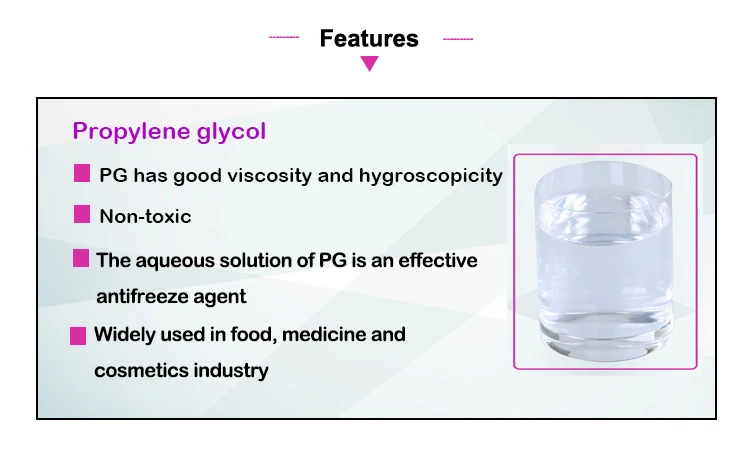 Features

Propylene glycol

PG has good viscosity and hygroscopicity

Non-toxic

The aqueous solution of PG is an effective antifreeze agent

Widely used in food, medicine and cosmetics industry